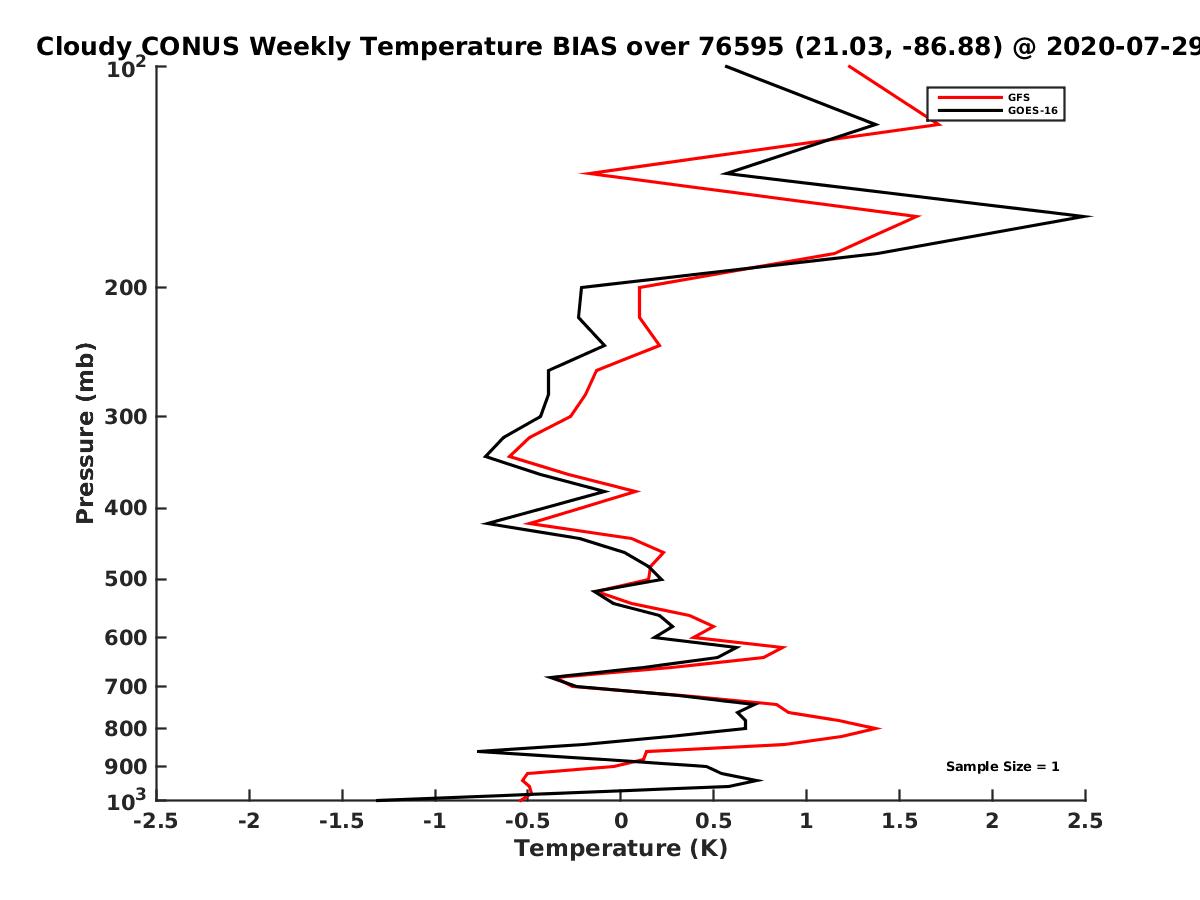 Cloudy CONUS Weekly Temperature BIAS over 76595 (21.03, -86.88) @ 2020-07-29

GFS
GOES-16

Pressure (mb)

$10^2$
200
300
400
500
600
700
800
900
$10^3$

Sample Size = 1

-2.5 -2 -1.5 -1 -0.5 0 0.5 1 1.5 2 2.5

Temperature (K)